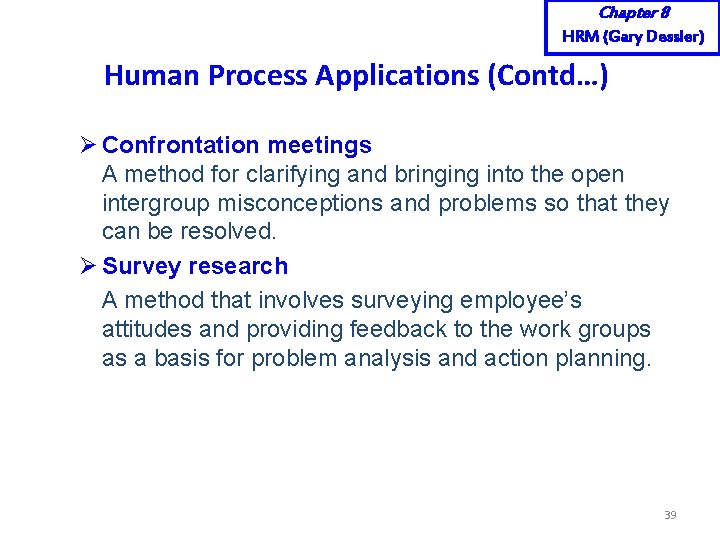 Chapter 8
HRM (Gary Dessler)

Human Process Applications (Contd…)

➢ Confrontation meetings
A method for clarifying and bringing into the open intergroup misconceptions and problems so that they can be resolved.

➢ Survey research
A method that involves surveying employee's attitudes and providing feedback to the work groups as a basis for problem analysis and action planning.

39